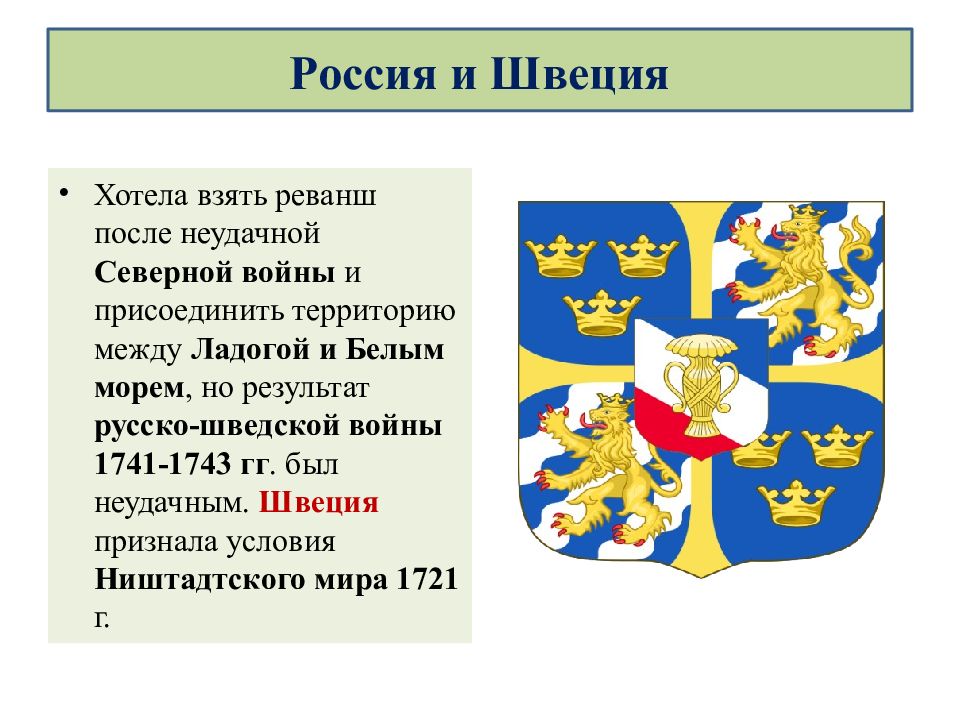 Россия и Швеция

• Хотела взять реванш после неудачной Северной войны и присоединить территорию между Ладогой и Белым морем, но результат русско-шведской войны 1741-1743 гг. был неудачным. Швеция признала условия Ништадтского мира 1721 г.